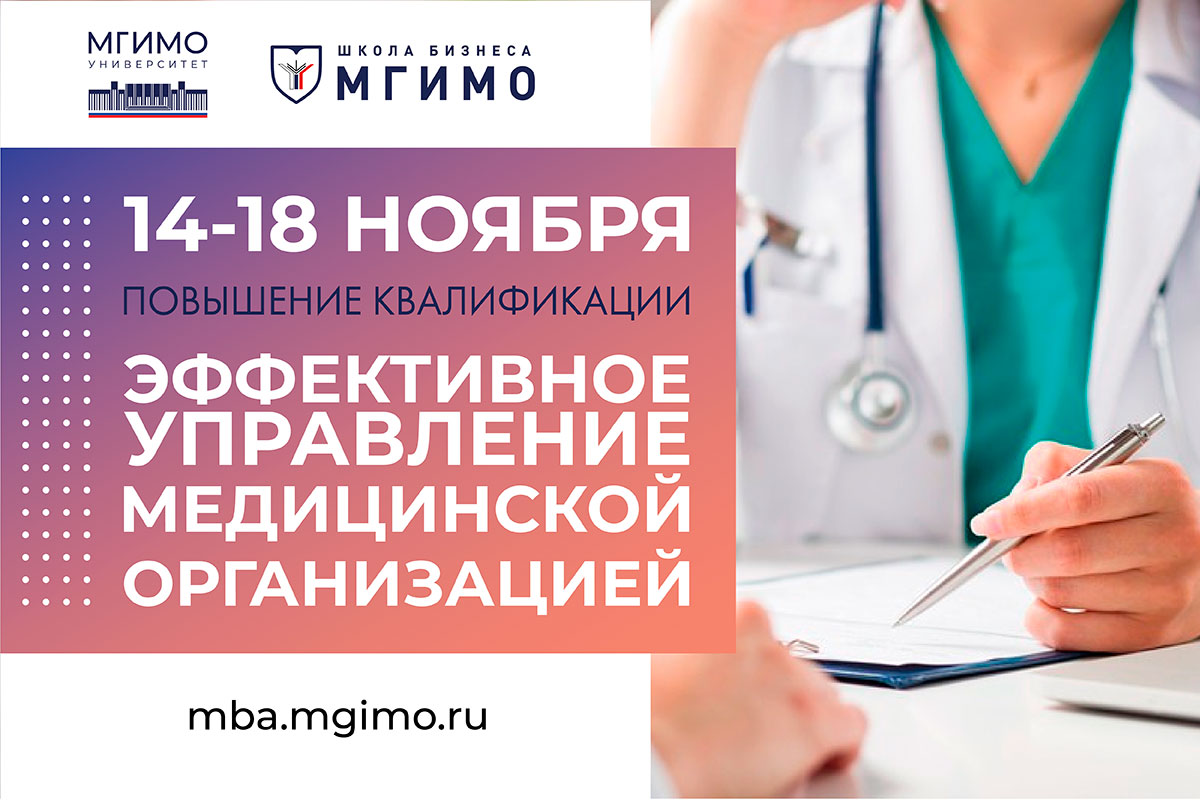 МГИМО
УНИВЕРСИТЕТ

ШКОЛА БИЗНЕСА
МГИМО

14-18 НОЯБРЯ

ПОВЫШЕНИЕ КВАЛИФИКАЦИИ

ЭФФЕКТИВНОЕ УПРАВЛЕНИЕ МЕДИЦИНСКОЙ ОРГАНИЗАЦИЕЙ

mba.mgimo.ru